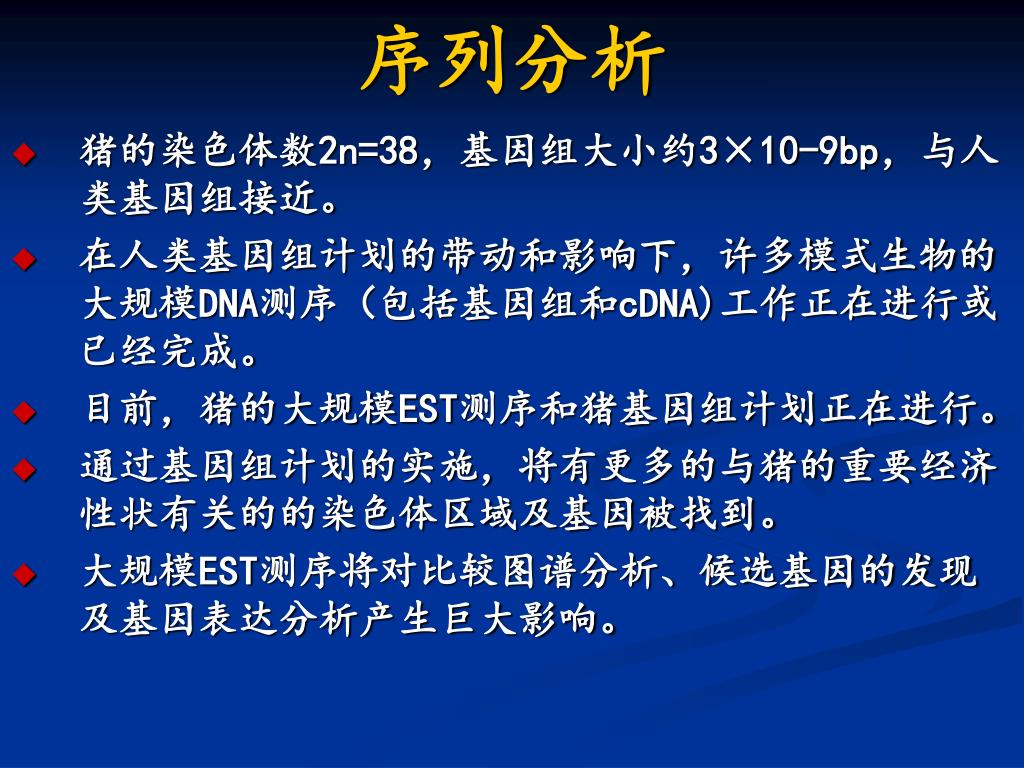 序列分析

◆ 猪的染色体数2n=38，基因组大小约3×10-9bp，与人类基因组接近。

◆ 在人类基因组计划的带动和影响下，许多模式生物的大规模DNA测序（包括基因组和cDNA)工作正在进行或已经完成。

◆ 目前，猪的大规模EST测序和猪基因组计划正在进行。

◆ 通过基因组计划的实施，将有更多的与猪的重要经济性状有关的的染色体区域及基因被找到。

◆ 大规模EST测序将对比较图谱分析、候选基因的发现及基因表达分析产生巨大影响。